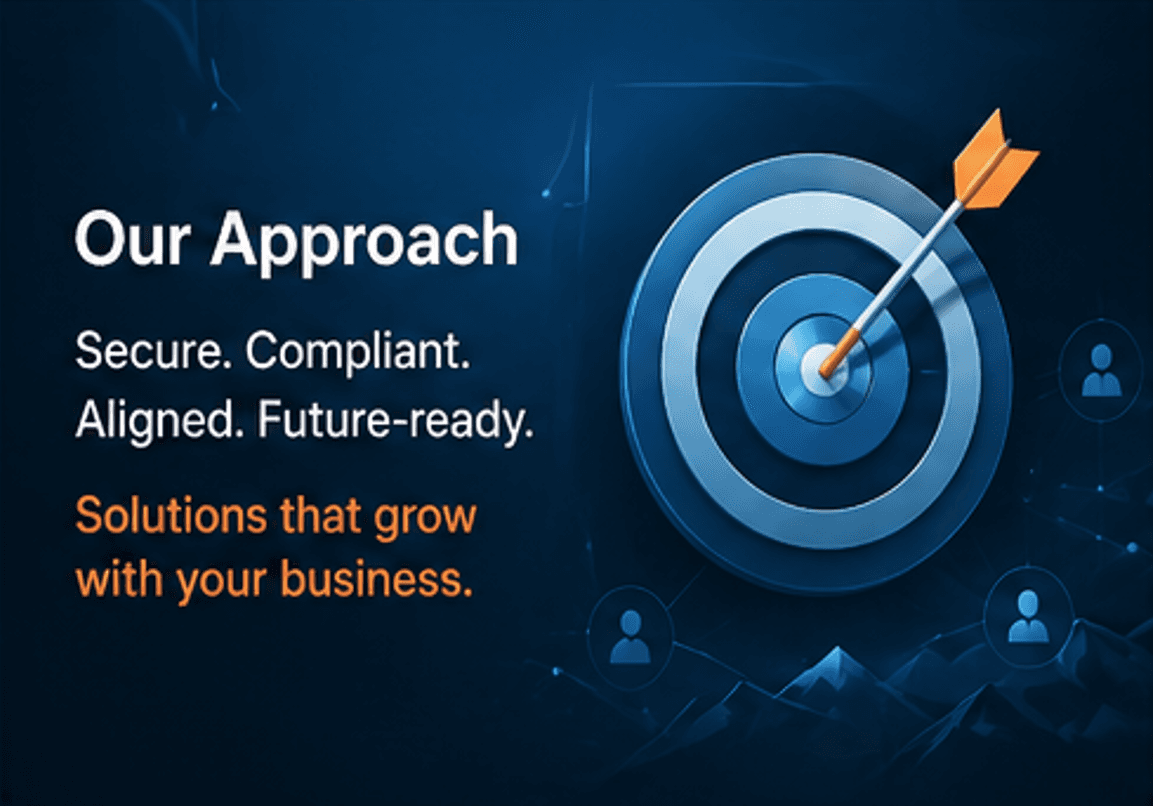 Our Approach

Secure. Compliant. Aligned. Future-ready.

Solutions that grow with your business.